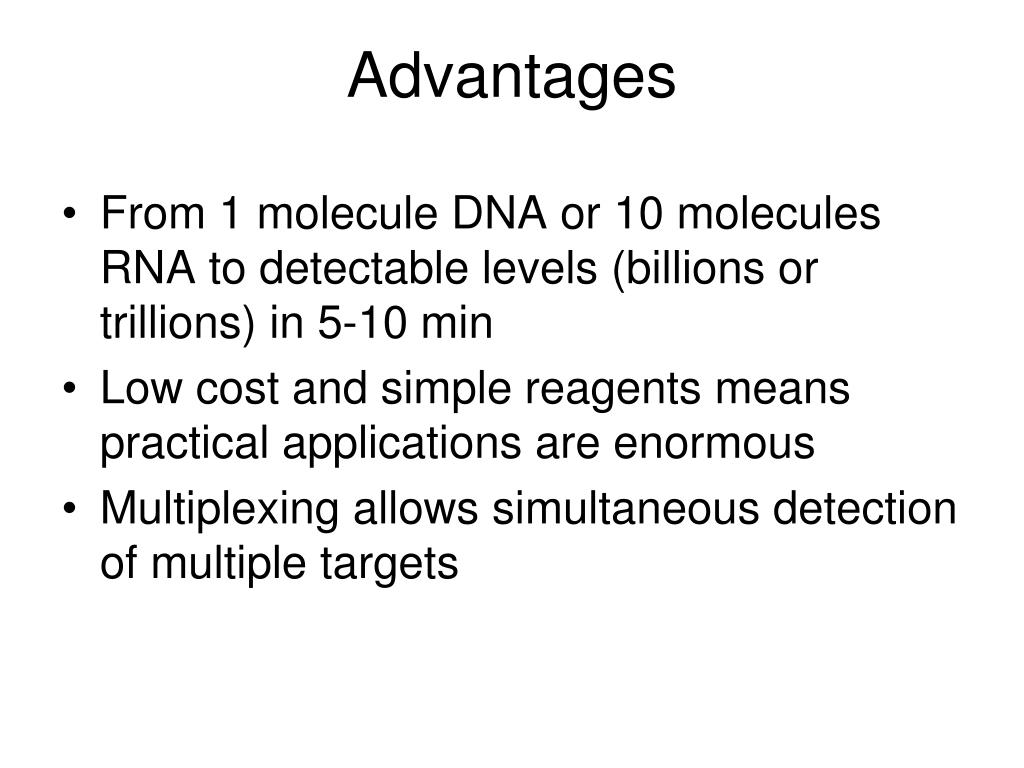 Advantages

• From 1 molecule DNA or 10 molecules RNA to detectable levels (billions or trillions) in 5-10 min
• Low cost and simple reagents means practical applications are enormous
• Multiplexing allows simultaneous detection of multiple targets